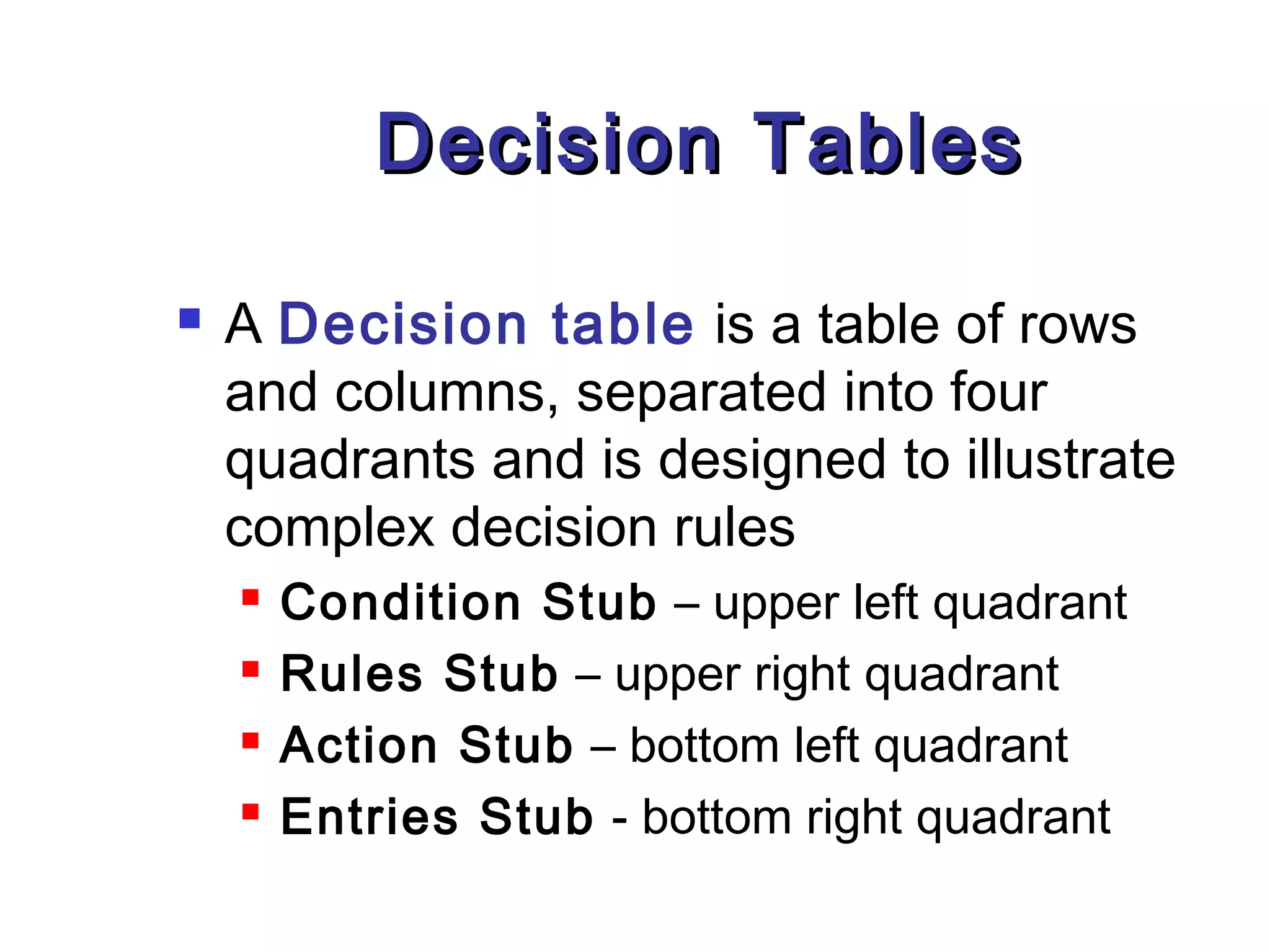 Decision Tables

A Decision table is a table of rows and columns, separated into four quadrants and is designed to illustrate complex decision rules

Condition Stub – upper left quadrant
Rules Stub – upper right quadrant
Action Stub – bottom left quadrant
Entries Stub - bottom right quadrant